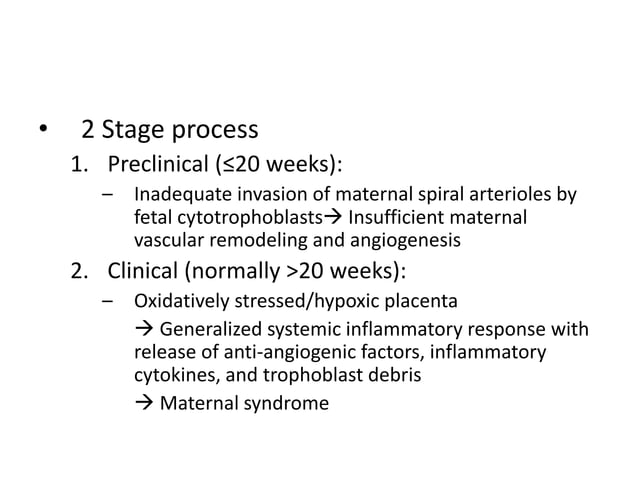 • 2 Stage process

1. Preclinical (≤20 weeks):

– Inadequate invasion of maternal spiral arterioles by fetal cytotrophoblasts→ Insufficient maternal vascular remodeling and angiogenesis

2. Clinical (normally >20 weeks):

– Oxidatively stressed/hypoxic placenta

→ Generalized systemic inflammatory response with release of anti-angiogenic factors, inflammatory cytokines, and trophoblast debris

→ Maternal syndrome